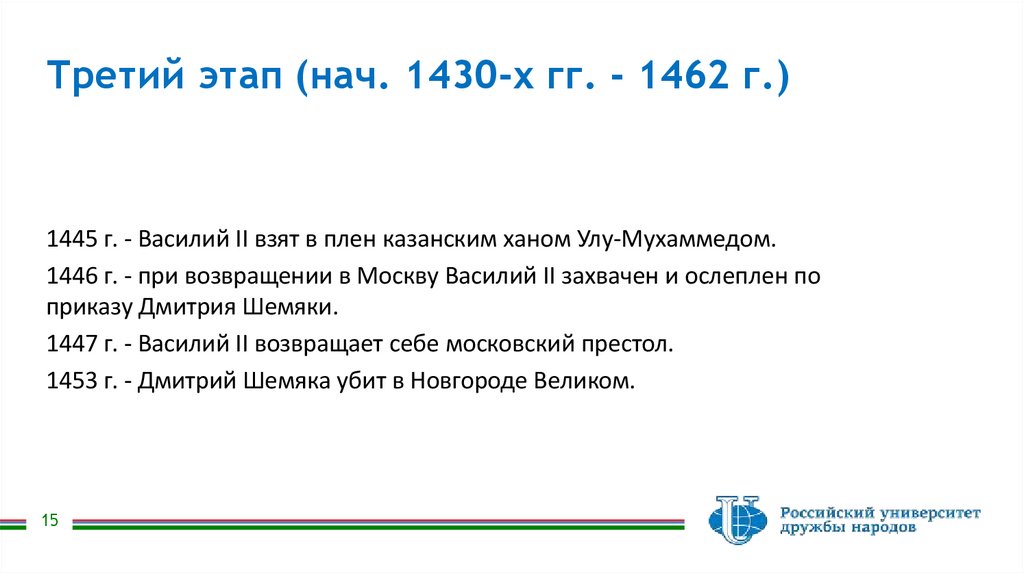 Третий этап (нач. 1430-х гг. - 1462 г.)

1445 г. - Василий II взят в плен казанским ханом Улу-Мухаммедом.

1446 г. - при возвращении в Москву Василий II захвачен и ослеплен по приказу Дмитрия Шемяки.

1447 г. - Василий II возвращает себе московский престол.

1453 г. - Дмитрий Шемяка убит в Новгороде Великом.

15

Российский университет дружбы народов